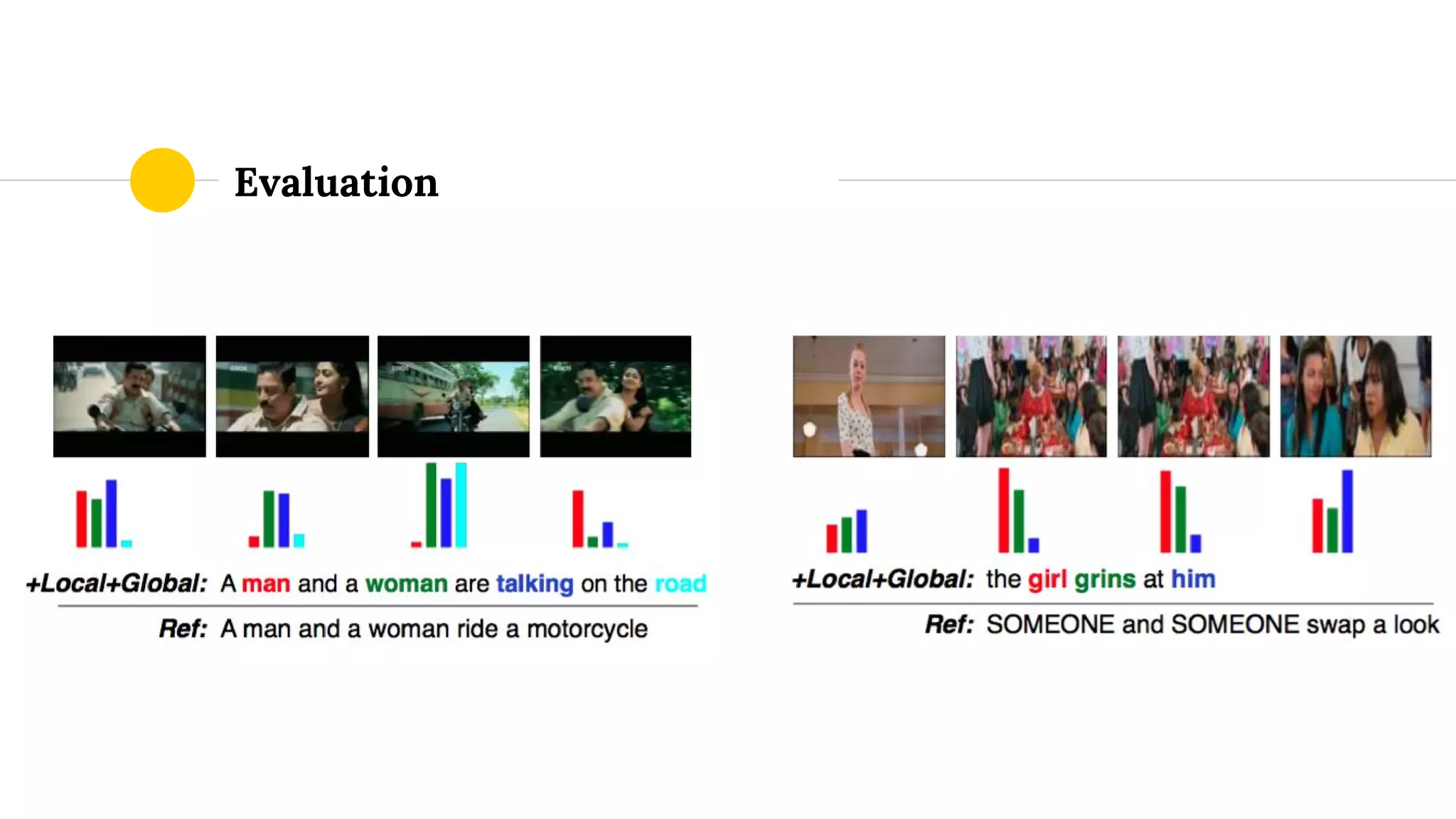 Evaluation

+Local+Global: A man and a woman are talking on the road

Ref: A man and a woman ride a motorcycle

+Local+Global: the girl grins at him

Ref: SOMEONE and SOMEONE swap a look